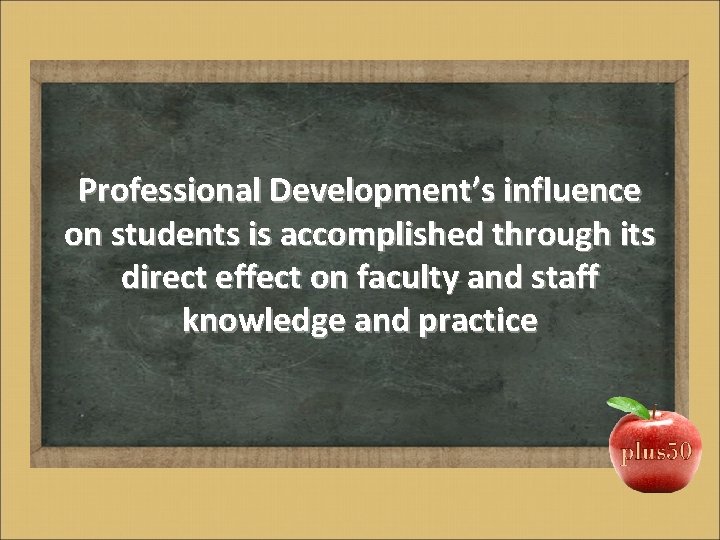 Professional Development's influence on students is accomplished through its direct effect on faculty and staff knowledge and practice

plus50